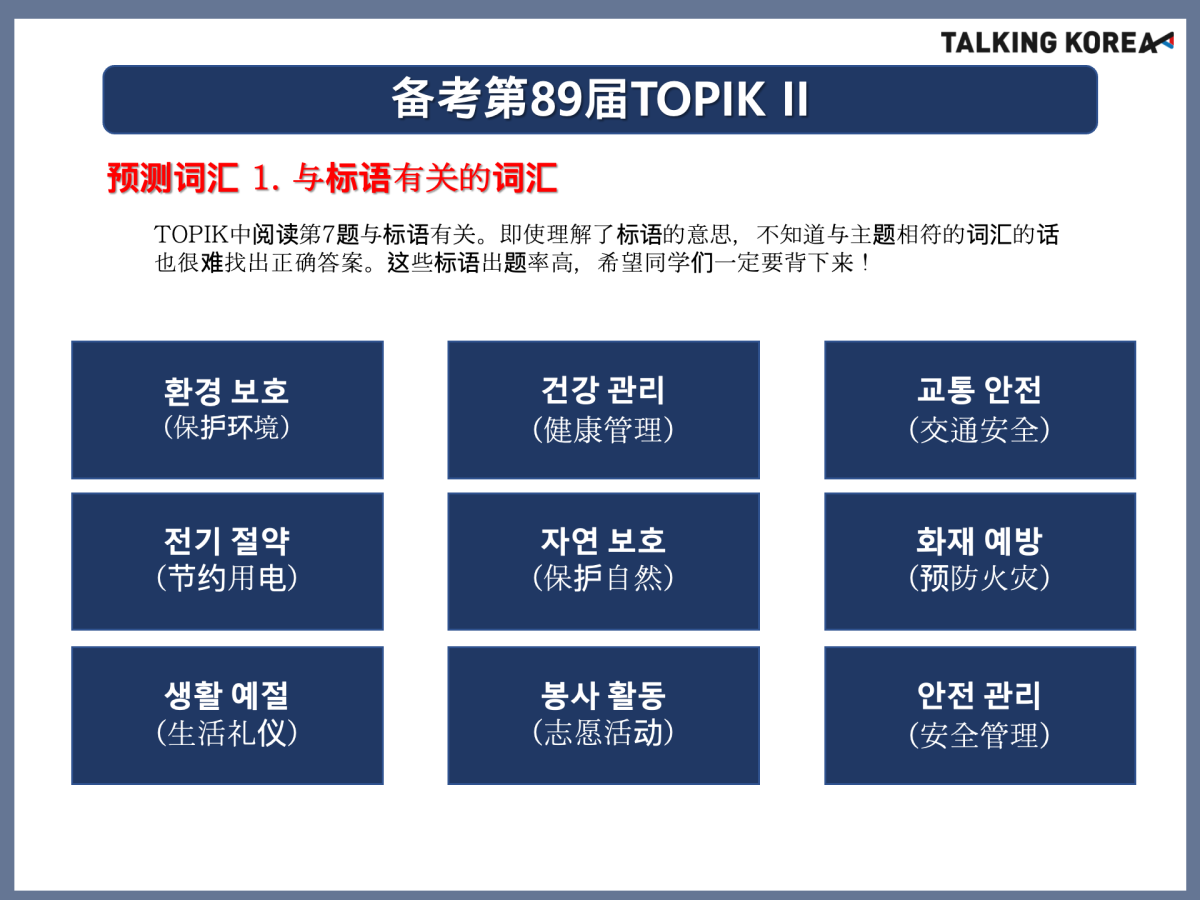 TALKING KOREA

备考第89届TOPIK II

预测词汇 1. 与标语有关的词汇

TOPIK中阅读第7题与标语有关。即使理解了标语的意思，不知道与主题相符的词汇的话也很难找出正确答案。这些标语出题率高，希望同学们一定要背下来！

환경 보호
(保护环境)

건강 관리
(健康管理)

교통 안전
(交通安全)

전기 절약
(节约用电)

자연 보호
(保护自然)

화재 예방
(预防火灾)

생활 예절
(生活礼仪)

봉사 활동
(志愿活动)

안전 관리
(安全管理)